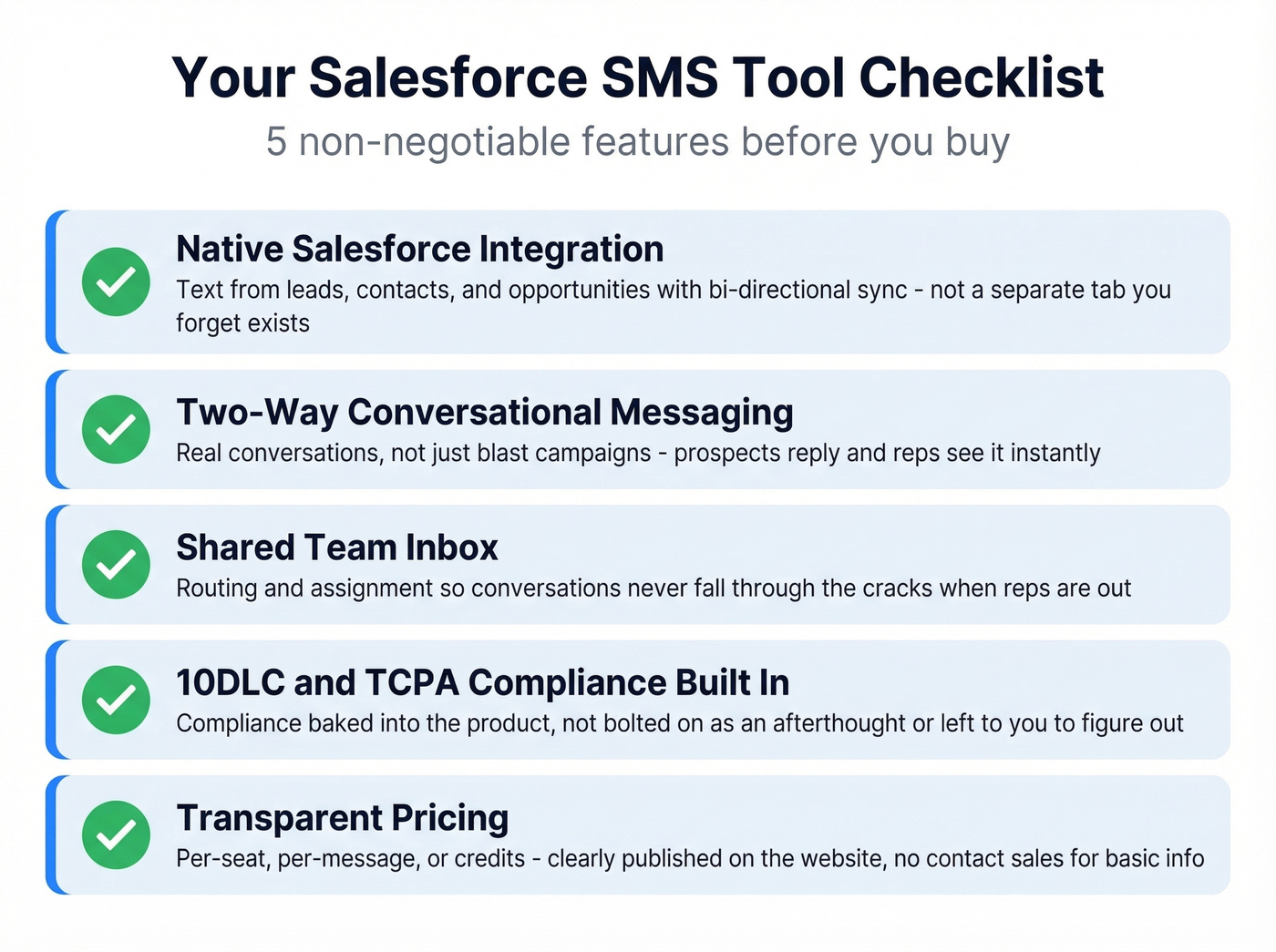 Your Salesforce SMS Tool Checklist
5 non-negotiable features before you buy

Native Salesforce Integration
Text from leads, contacts, and opportunities with bi-directional sync - not a separate tab you forget exists

Two-Way Conversational Messaging
Real conversations, not just blast campaigns - prospects reply and reps see it instantly

Shared Team Inbox
Routing and assignment so conversations never fall through the cracks when reps are out

10DLC and TCPA Compliance Built In
Compliance baked into the product, not bolted on as an afterthought or left to you to figure out

Transparent Pricing
Per-seat, per-message, or credits - clearly published on the website, no contact sales for basic info